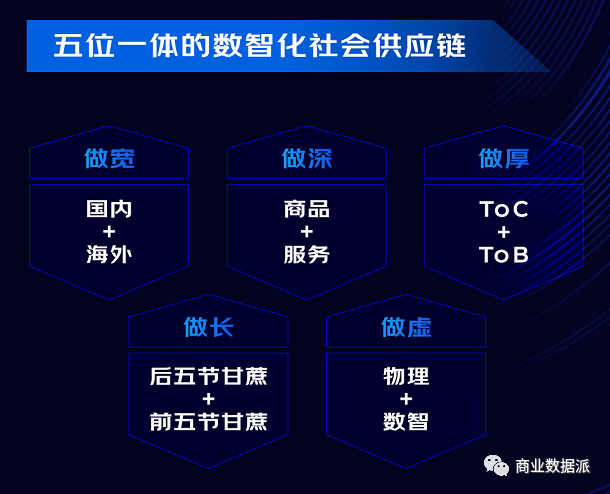 五位一体的数智化社会供应链

做宽
国内
+
海外

做深
商品
+
服务

做厚
ToC
+
ToB

做长
后五节甘蔗
+
前五节甘蔗

做虚
物理
+
数智

商业数据派